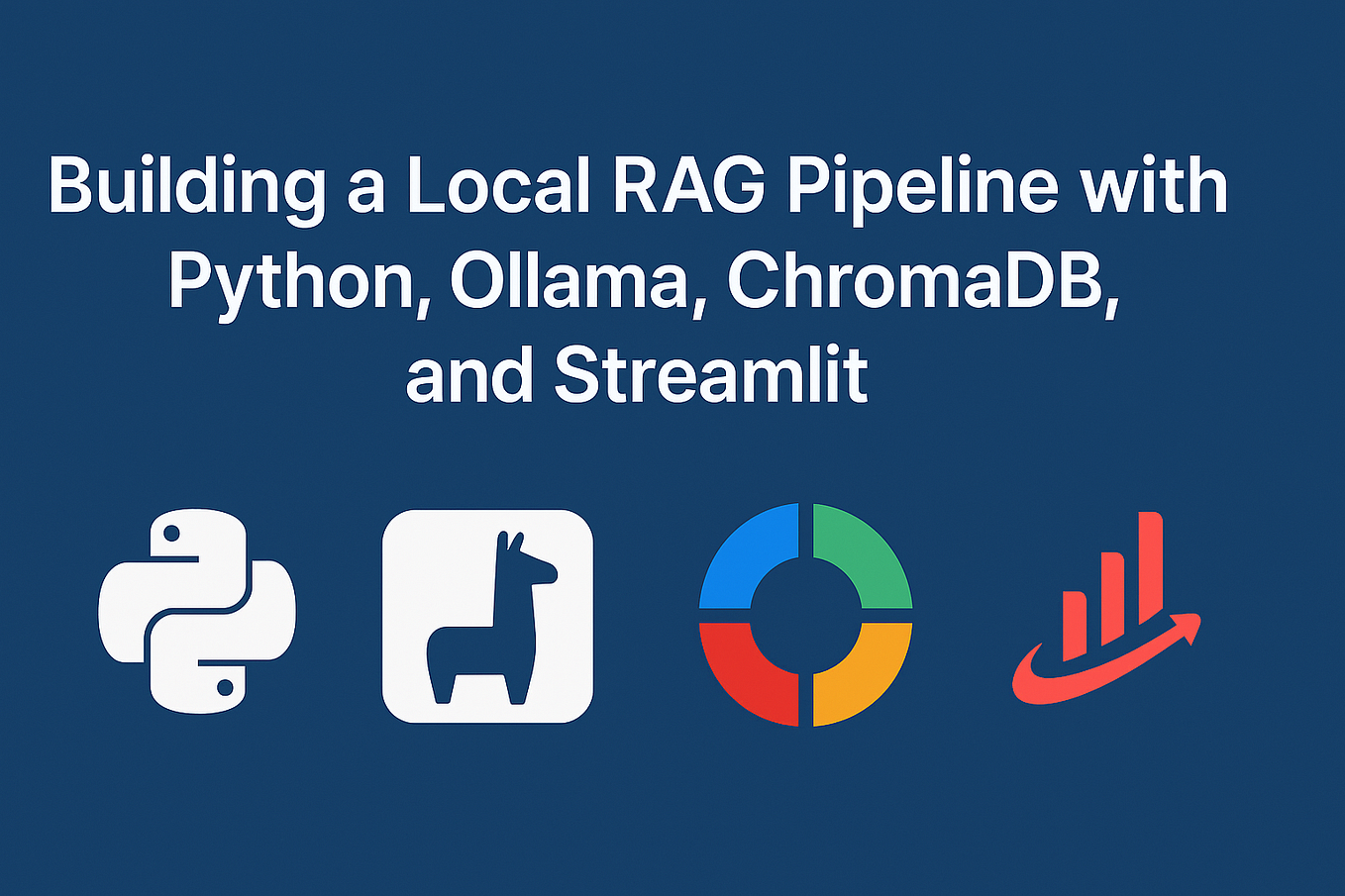 Building a Local RAG Pipeline with Python, Ollama, ChromaDB, and Streamlit